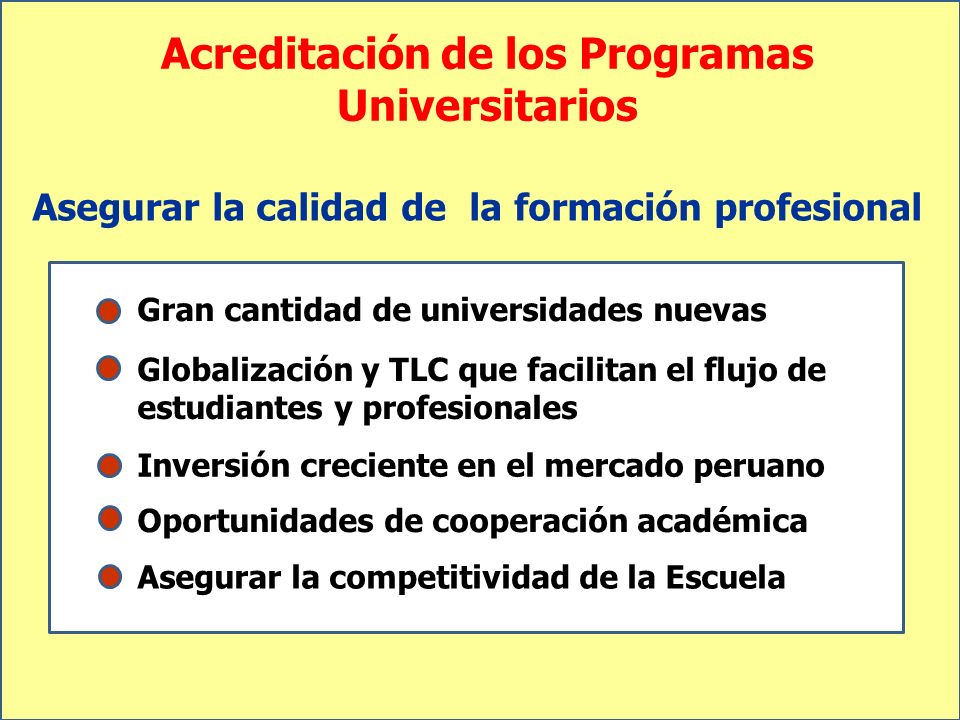 Acreditación de los Programas Universitarios

Asegurar la calidad de la formación profesional

Gran cantidad de universidades nuevas

Globalización y TLC que facilitan el flujo de estudiantes y profesionales

Inversión creciente en el mercado peruano

Oportunidades de cooperación académica

Asegurar la competitividad de la Escuela